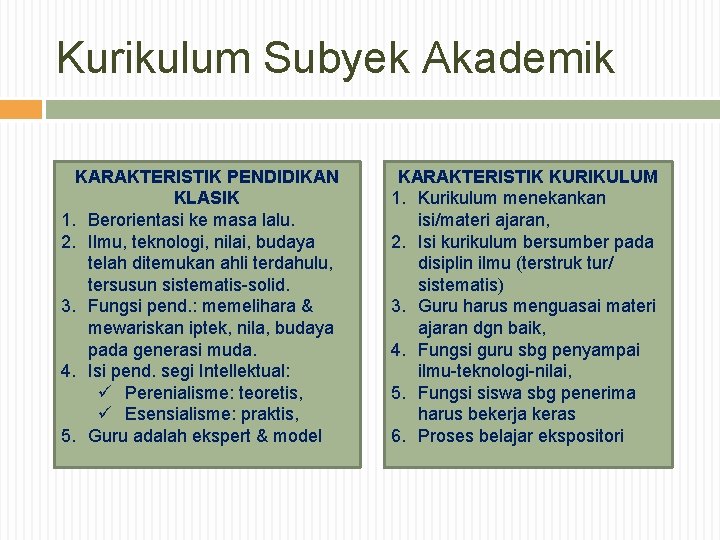 Kurikulum Subyek Akademik

KARAKTERISTIK PENDIDIKAN KLASIK
1. Berorientasi ke masa lalu.
2. Ilmu, teknologi, nilai, budaya telah ditemukan ahli terdahulu, tersusun sistematis-solid.
3. Fungsi pend.: memelihara & mewariskan iptek, nila, budaya pada generasi muda.
4. Isi pend. segi Intellektual:
✓ Perenialisme: teoretis,
✓ Esensialisme: praktis,
5. Guru adalah ekspert & model

KARAKTERISTIK KURIKULUM
1. Kurikulum menekankan isi/materi ajaran,
2. Isi kurikulum bersumber pada disiplin ilmu (terstruk tur/ sistematis)
3. Guru harus menguasai materi ajaran dgn baik,
4. Fungsi guru sbg penyampai ilmu-teknologi-nilai,
5. Fungsi siswa sbg penerima harus bekerja keras
6. Proses belajar ekspositori